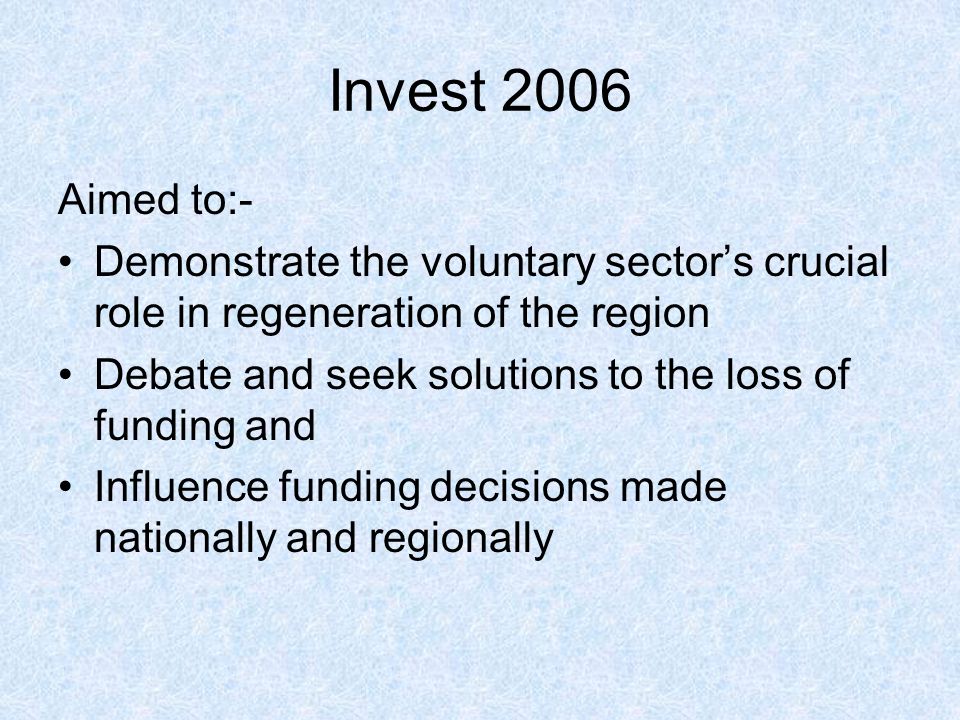 Invest 2006

Aimed to:-

• Demonstrate the voluntary sector’s crucial role in regeneration of the region
• Debate and seek solutions to the loss of funding and
• Influence funding decisions made nationally and regionally